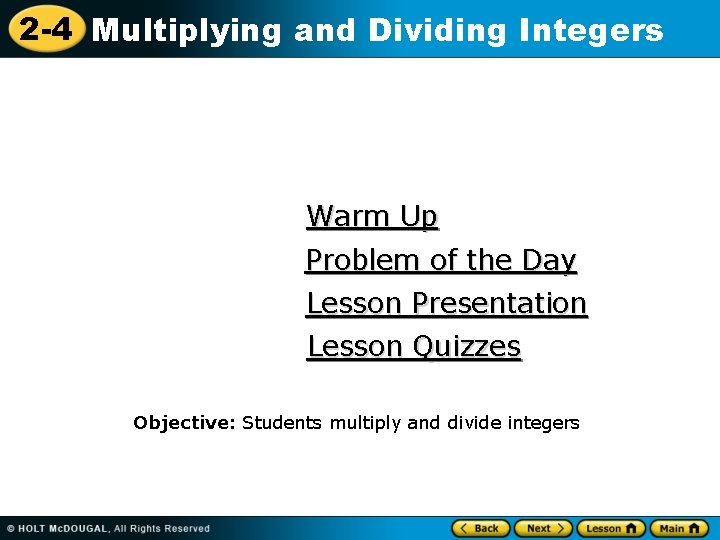 2-4 Multiplying and Dividing Integers

Warm Up
Problem of the Day
Lesson Presentation
Lesson Quizzes

Objective: Students multiply and divide integers

© HOLT McDOUGAL, All Rights Reserved

Back Next Lesson Main